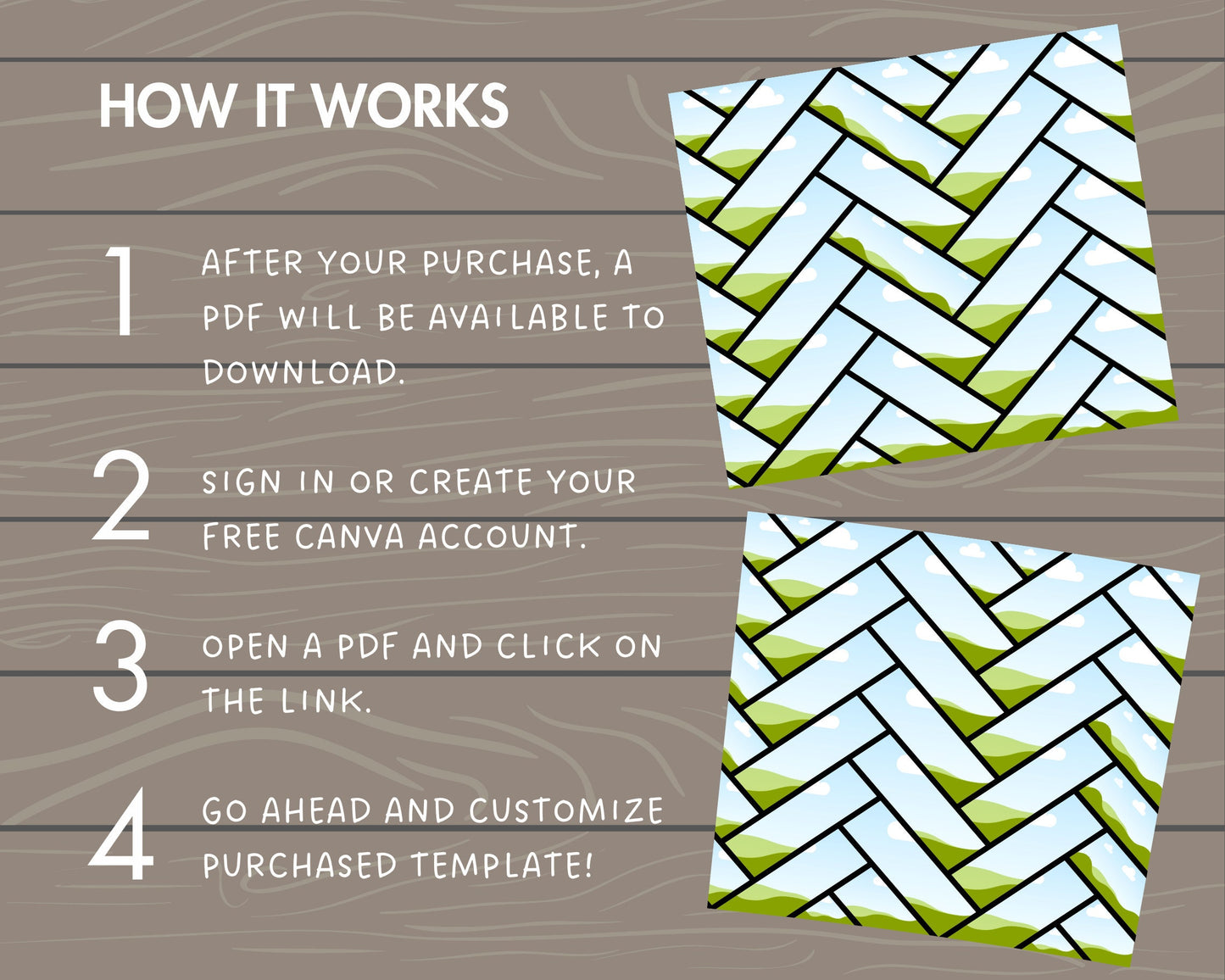 HOW IT WORKS

1

AFTER YOUR PURCHASE, A PDF WILL BE AVAILABLE TO DOWNLOAD.

2

SIGN IN OR CREATE YOUR FREE CANVA ACCOUNT.

3

OPEN A PDF AND CLICK ON THE LINK.

4

GO AHEAD AND CUSTOMIZE PURCHASED TEMPLATE!